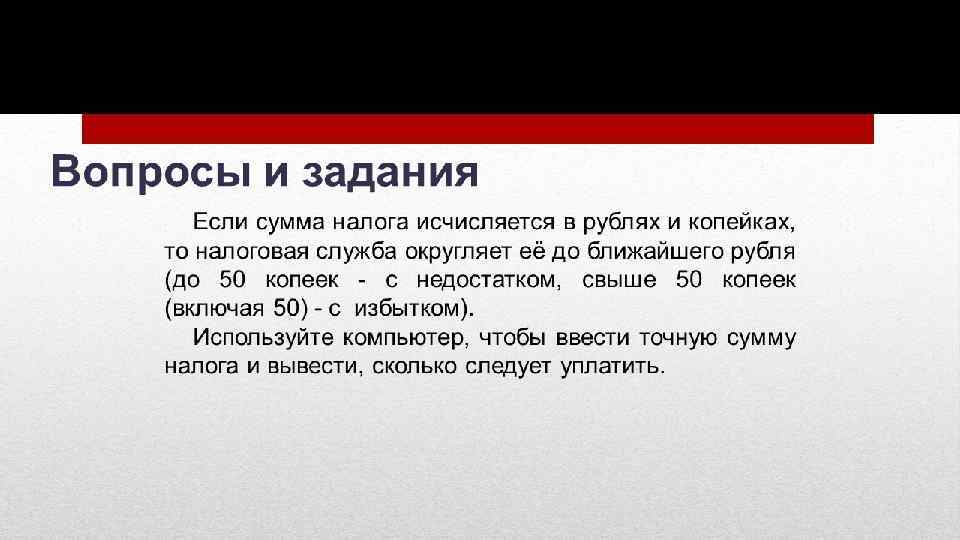 Вопросы и задания

Если сумма налога исчисляется в рублях и копейках, то налоговая служба округляет её до ближайшего рубля (до 50 копеек - с недостатком, свыше 50 копеек (включая 50) - с избытком).

Используйте компьютер, чтобы ввести точную сумму налога и вывести, сколько следует уплатить.